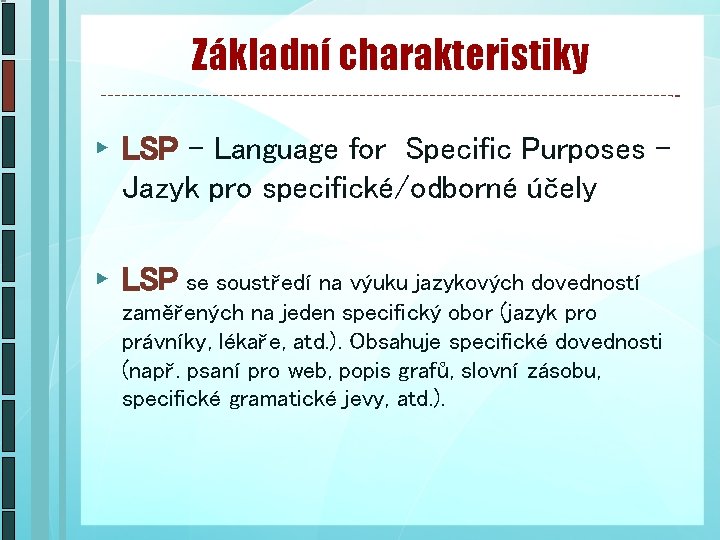 Základní charakteristiky

LSP – Language for Specific Purposes – Jazyk pro specifické/odborné účely

LSP se soustředí na výuku jazykových dovedností zaměřených na jeden specifický obor (jazyk pro právníky, lékaře, atd.). Obsahuje specifické dovednosti (např. psaní pro web, popis grafů, slovní zásobu, specifické gramatické jevy, atd.).